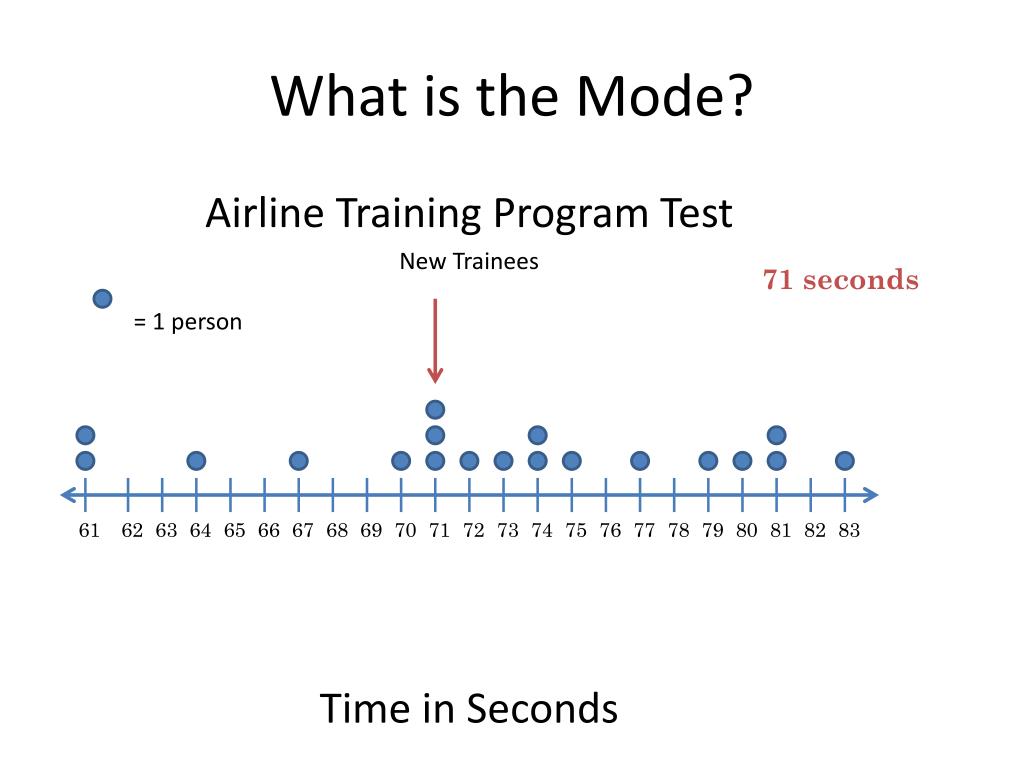 What is the Mode?

Airline Training Program Test

New Trainees

71 seconds

= 1 person

61 62 63 64 65 66 67 68 69 70 71 72 73 74 75 76 77 78 79 80 81 82 83

Time in Seconds